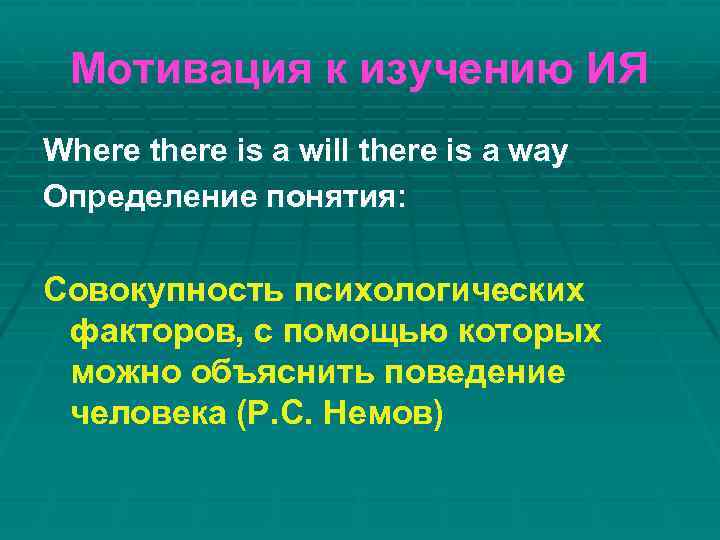 Мотивация к изучению ИЯ

Where there is a will there is a way

Определение понятия:

Совокупность психологических факторов, с помощью которых можно объяснить поведение человека (Р.С. Немов)